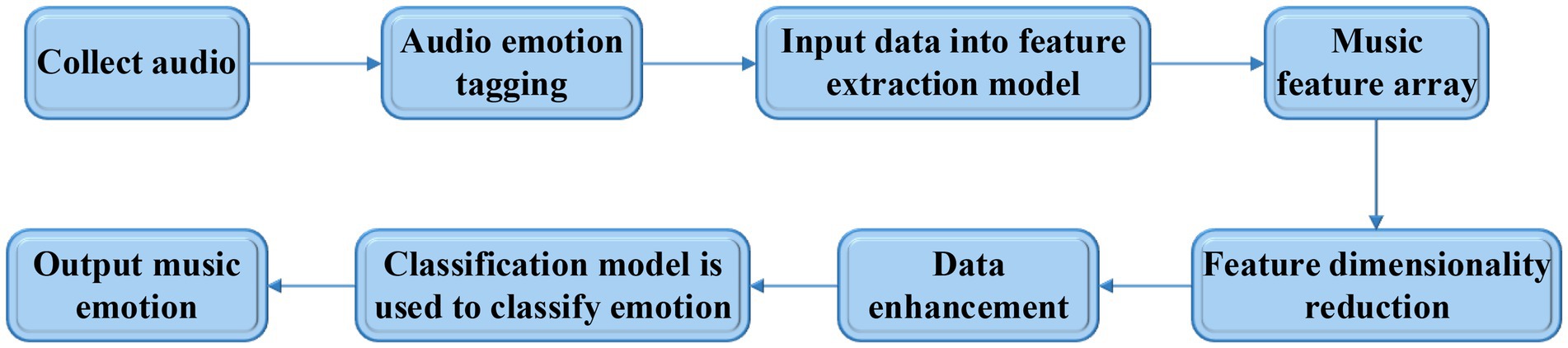 Collect audio

Audio emotion tagging

Input data into feature extraction model

Music feature array

Feature dimensionality reduction

Data enhancement

Classification model is used to classify emotion

Output music emotion